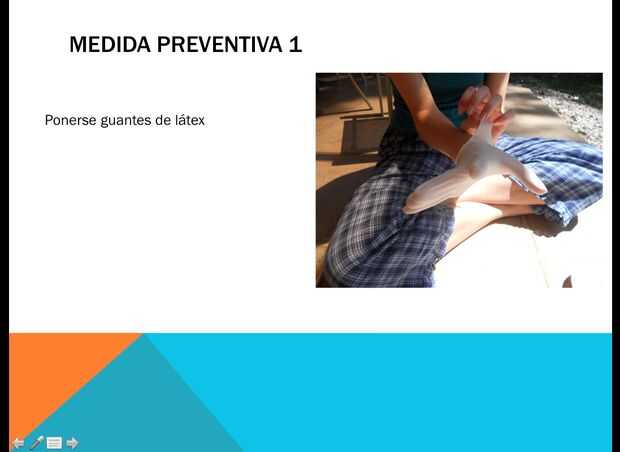 MEDIDA PREVENTIVA 1

Ponerse guantes de látex